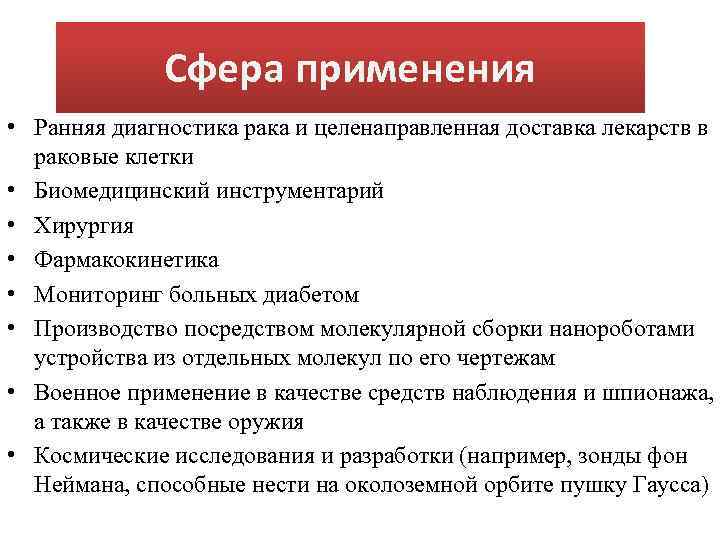 Сфера применения

• Ранняя диагностика рака и целенаправленная доставка лекарств в раковые клетки
• Биомедицинский инструментарий
• Хирургия
• Фармакокинетика
• Мониторинг больных диабетом
• Производство посредством молекулярной сборки нанороботами устройства из отдельных молекул по его чертежам
• Военное применение в качестве средств наблюдения и шпионажа, а также в качестве оружия
• Космические исследования и разработки (например, зонды фон Неймана, способные нести на околоземной орбите пушку Гаусса)